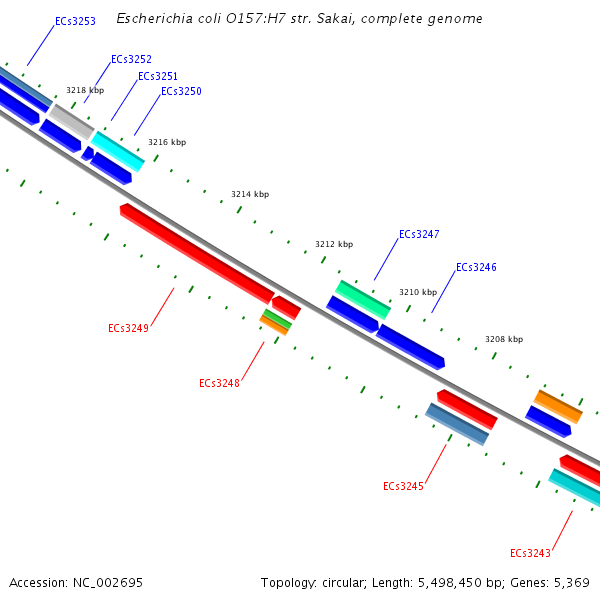 Escherichia coli O157:H7 str. Sakai, complete genome

ECs3253

ECs3252

ECs3251

ECs3250

3218 kbp

3216 kbp

3214 kbp

3212 kbp

ECs3247

ECs3246

3210 kbp

3208 kbp

ECs3249

ECs3248

ECs3245

ECs3243

Accession: NC_002695

Topology: circular; Length: 5,498,450 bp; Genes: 5,369